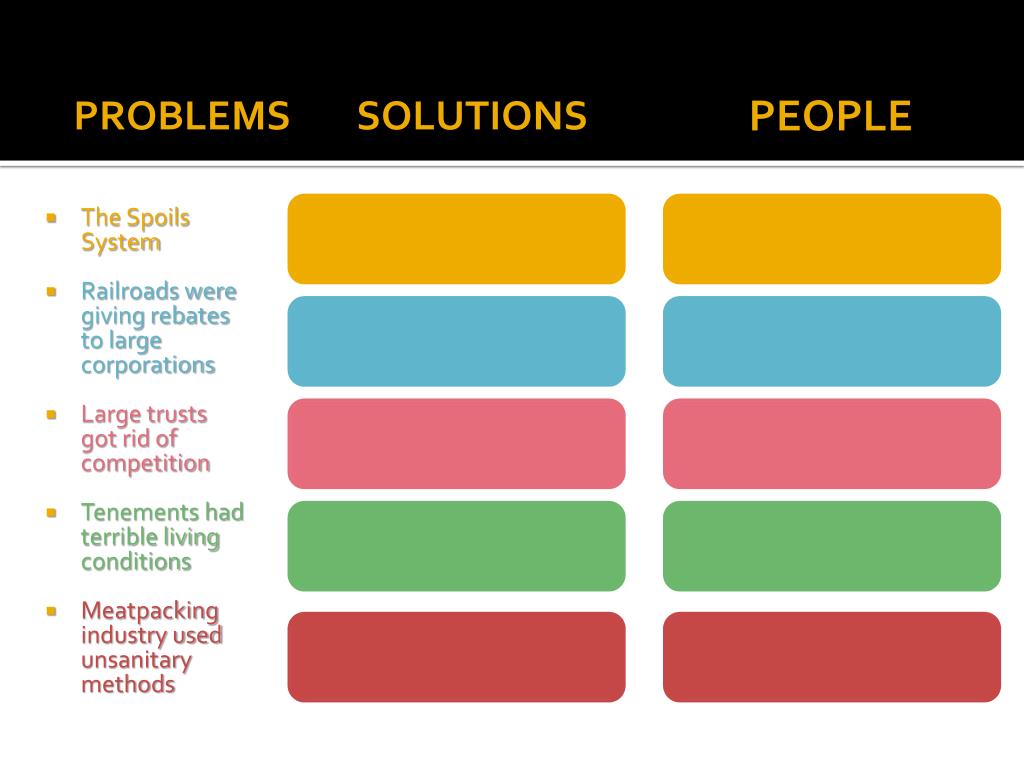 PROBLEMS SOLUTIONS PEOPLE

- The Spoils System
- Railroads were giving rebates to large corporations
- Large trusts got rid of competition
- Tenements had terrible living conditions
- Meatpacking industry used unsanitary methods